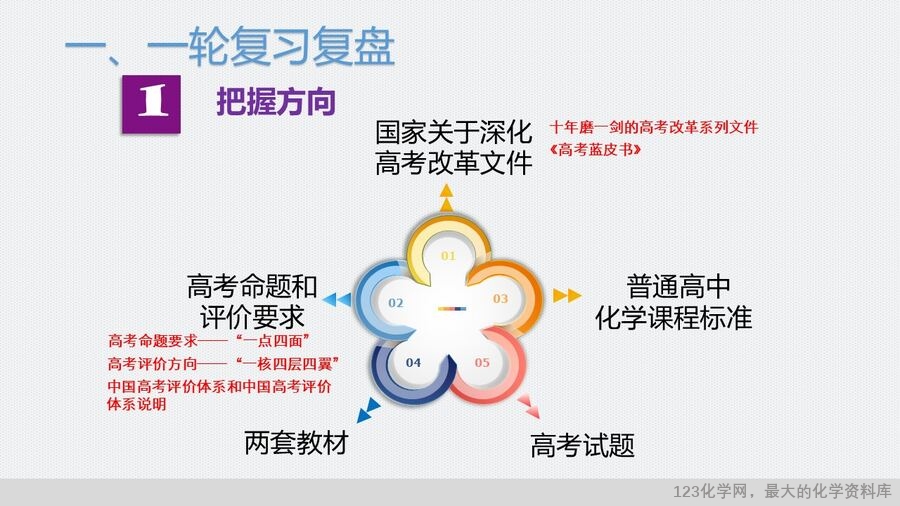 一、一轮复习复盘

1 把握方向

国家关于深化高考改革文件

十年磨一剑的高考改革系列文件
《高考蓝皮书》

01
02
03
04
05

高考命题和评价要求

高考命题要求——“一点四面”
高考评价方向——“一核四层四翼”
中国高考评价体系和中国高考评价体系说明

普通高中化学课程标准

两套教材

高考试题

123化学网，最大的化学资料库